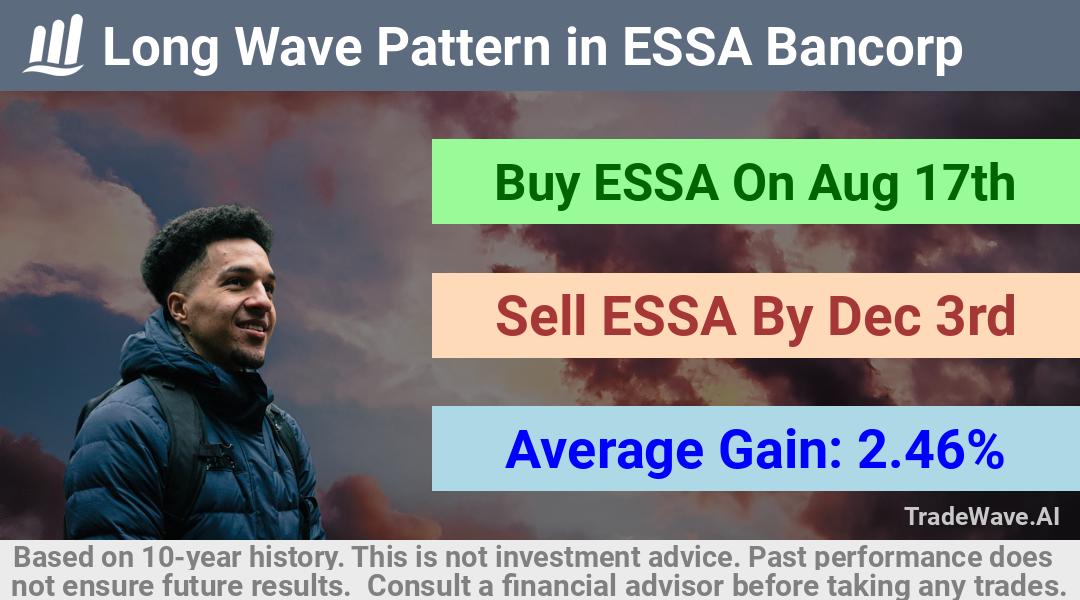 Long Wave Pattern in ESSA Bancorp

Buy ESSA On Aug 17th

Sell ESSA By Dec 3rd

Average Gain: 2.46%

TradeWave.AI

Based on 10-year history. This is not investment advice. Past performance does not ensure future results. Consult a financial advisor before taking any trades.